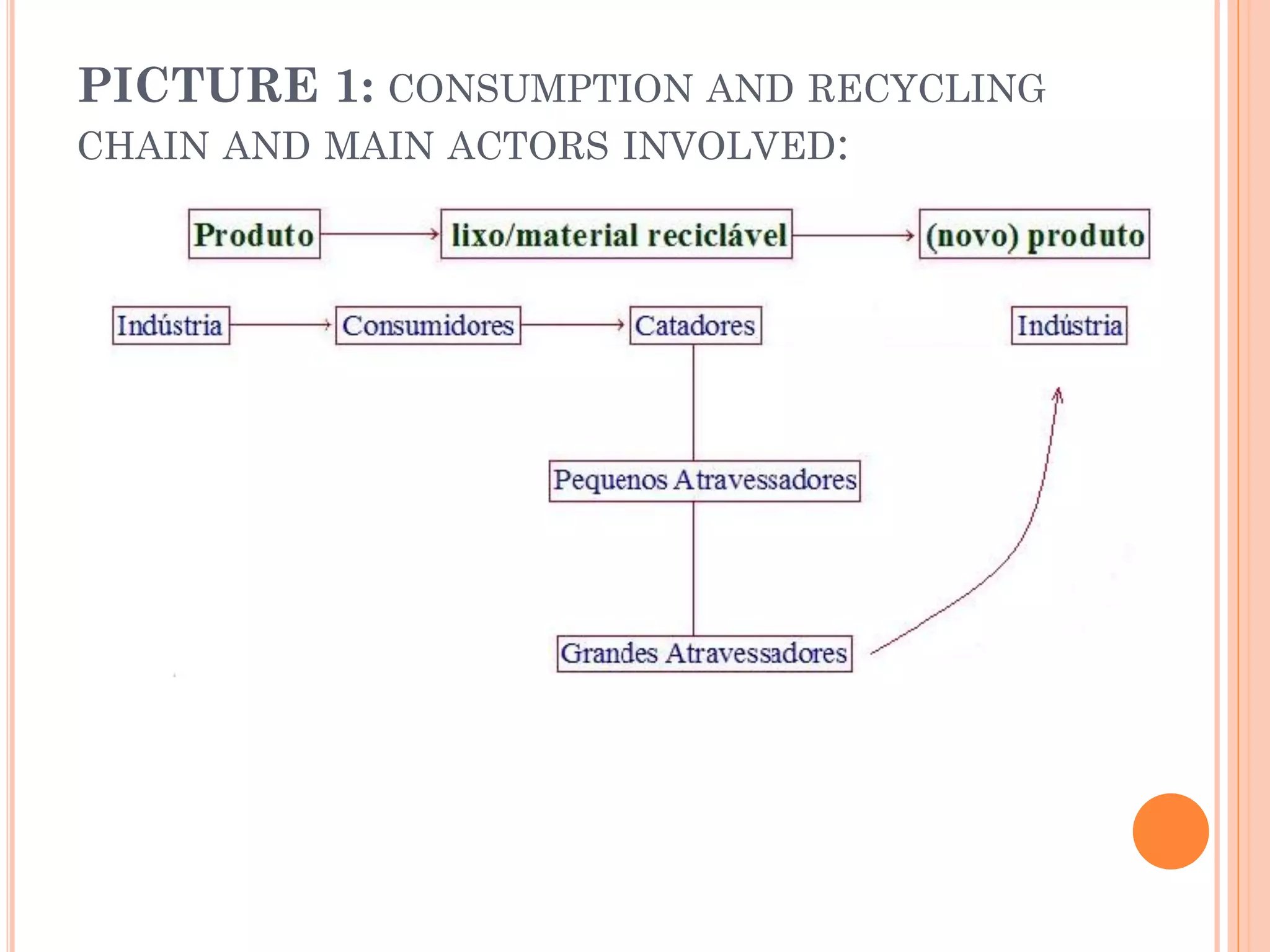 PICTURE 1: CONSUMPTION AND RECYCLING CHAIN AND MAIN ACTORS INVOLVED:

Produto

lixo/material reciclável

(novo) produto

Indústria

Consumidores

Catadores

Indústria

Pequenos Atravessadores

Grandes Atravessadores